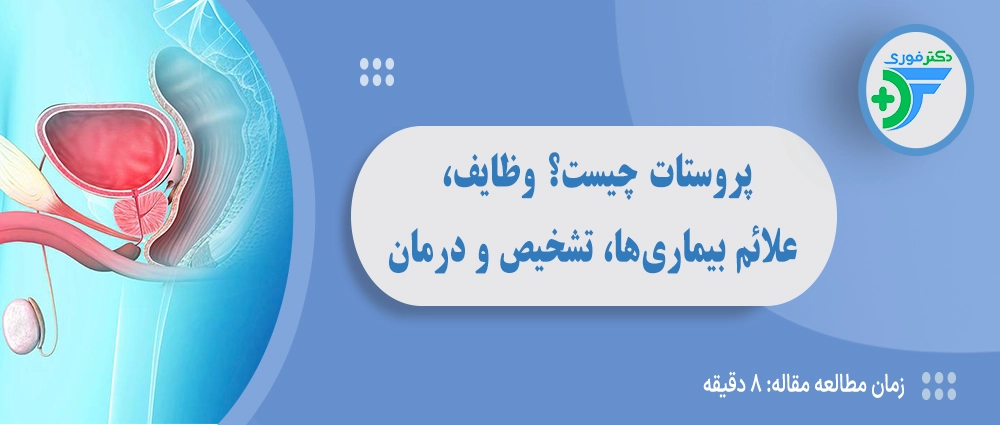 دکتر فوری

پروستات چیست؟ وظایف، علائم بیماری‌ها، تشخیص و درمان

زمان مطالعه مقاله: ۸ دقیقه